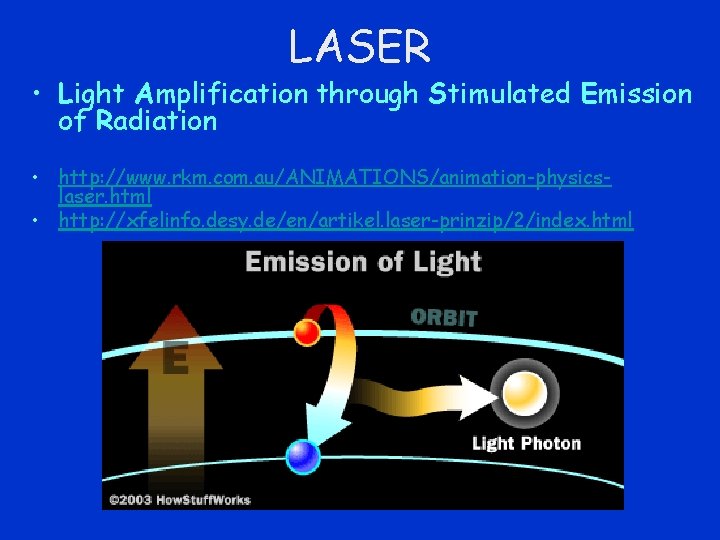 LASER

• Light Amplification through Stimulated Emission of Radiation

• http://www.rkm.com.au/ANIMATIONS/animation-physics-laser.html
• http://xfelinfo.desy.de/en/artikel.laser-prinzip/2/index.html

Emission of Light

ORBIT

E

Light Photon

©2003 HowStuffWorks